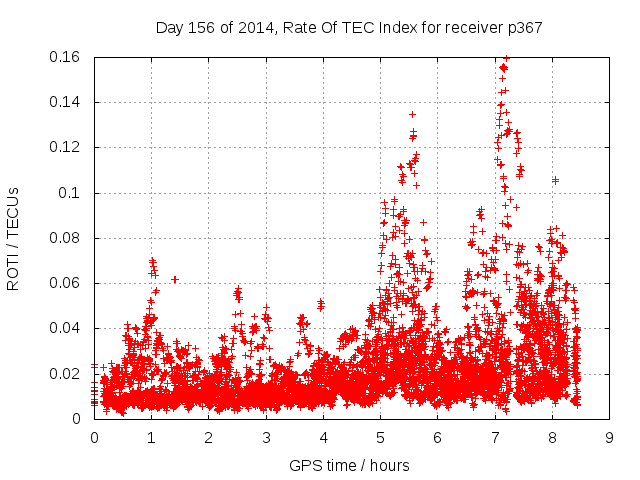 Day 156 of 2014, Rate Of TEC Index for receiver p367

ROTI / TECUs

0.16
0.14
0.12
0.1
0.08
0.06
0.04
0.02
0

0 1 2 3 4 5 6 7 8 9

GPS time / hours